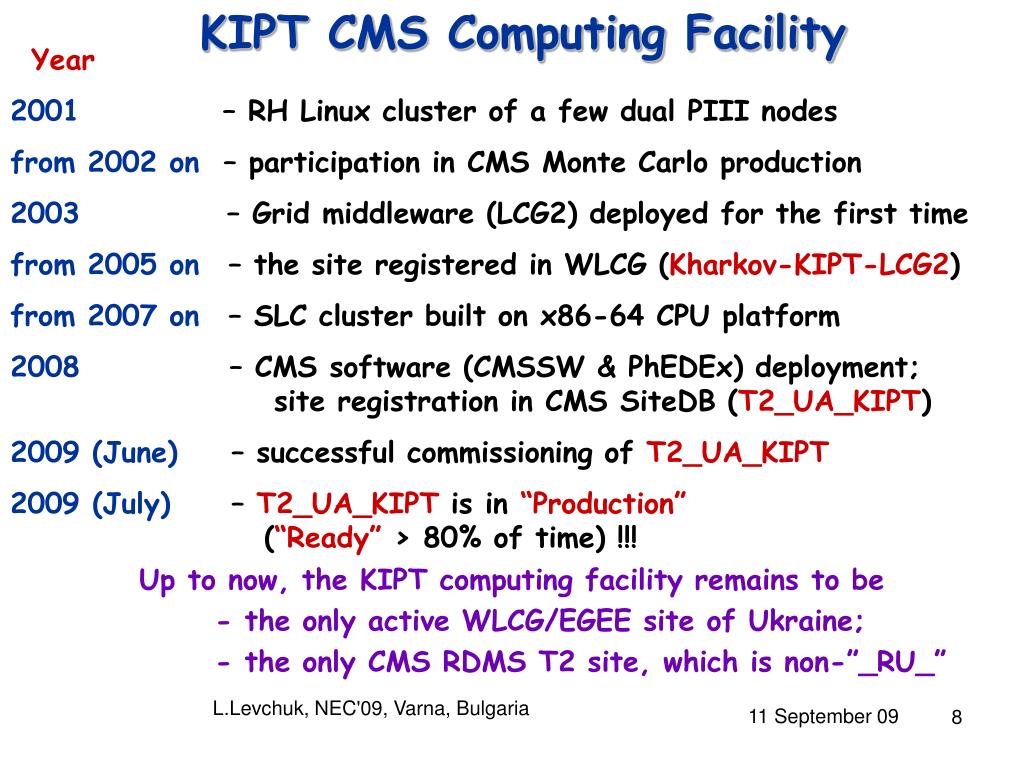 KIPT CMS Computing Facility

Year

2001 – RH Linux cluster of a few dual PIII nodes

from 2002 on – participation in CMS Monte Carlo production

2003 – Grid middleware (LCG2) deployed for the first time

from 2005 on – the site registered in WLCG (Kharkov-KIPT-LCG2)

from 2007 on – SLC cluster built on x86-64 CPU platform

2008 – CMS software (CMSSW & PhEDEx) deployment; site registration in CMS SiteDB (T2_UA_KIPT)

2009 (June) – successful commissioning of T2_UA_KIPT

2009 (July) – T2_UA_KIPT is in “Production” (“Ready” > 80% of time) !!!

Up to now, the KIPT computing facility remains to be

- the only active WLCG/EGEE site of Ukraine;

- the only CMS RDMS T2 site, which is non-”_RU_”

L.Levchuk, NEC'09, Varna, Bulgaria

11 September 09

8